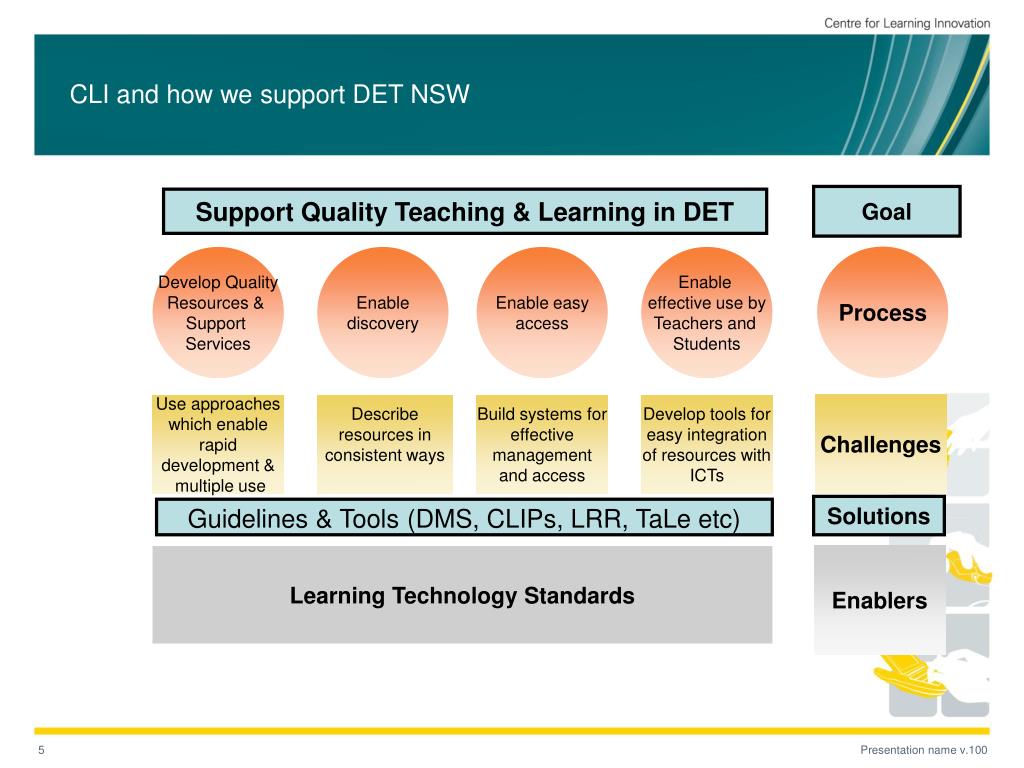 Centre for Learning Innovation

CLI and how we support DET NSW

Support Quality Teaching & Learning in DET

Goal

Develop Quality Resources & Support Services

Enable discovery

Enable easy access

Enable effective use by Teachers and Students

Process

Use approaches which enable rapid development & multiple use

Describe resources in consistent ways

Build systems for effective management and access

Develop tools for easy integration of resources with ICTs

Challenges

Guidelines & Tools (DMS, CLIPs, LRR, TaLe etc)

Solutions

Learning Technology Standards

Enablers

5

Presentation name v.100